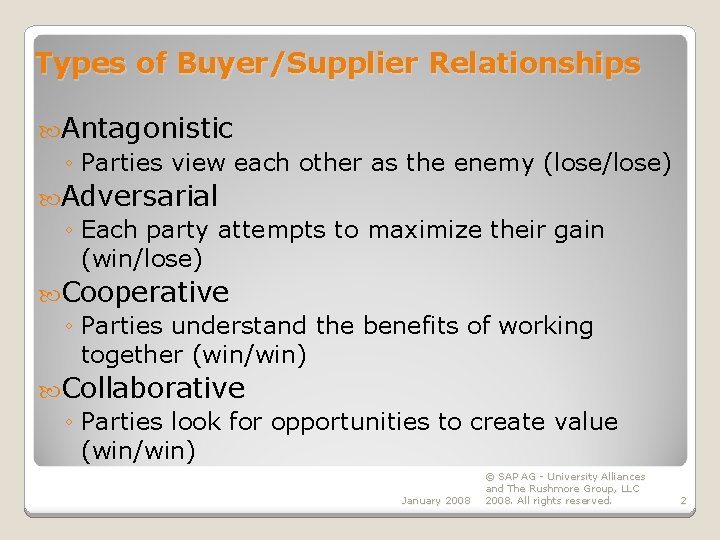 Types of Buyer/Supplier Relationships

Antagonistic
◦ Parties view each other as the enemy (lose/lose)

Adversarial
◦ Each party attempts to maximize their gain (win/lose)

Cooperative
◦ Parties understand the benefits of working together (win/win)

Collaborative
◦ Parties look for opportunities to create value (win/win)

January 2008

© SAP AG - University Alliances and The Rushmore Group, LLC 2008. All rights reserved.

2